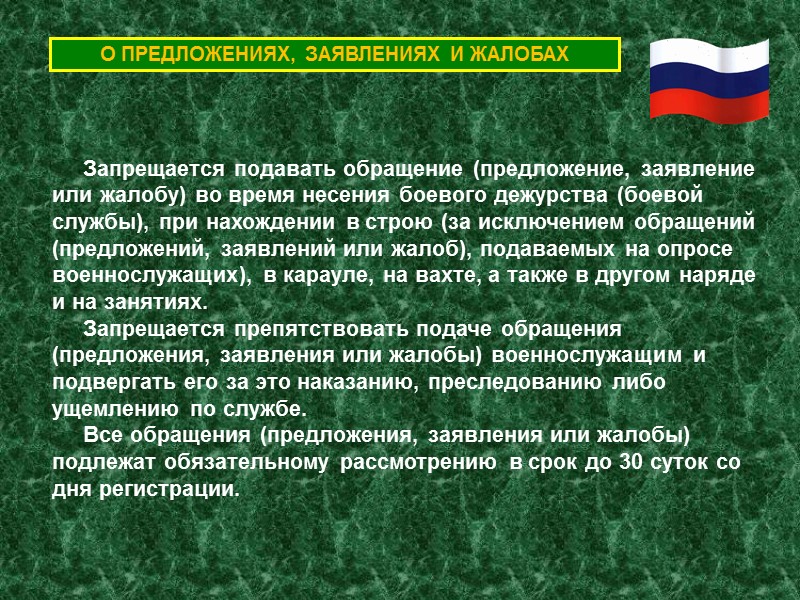 О ПРЕДЛОЖЕНИЯХ, ЗАЯВЛЕНИЯХ И ЖАЛОБАХ

Запрещается подавать обращение (предложение, заявление или жалобу) во время несения боевого дежурства (боевой службы), при нахождении в строю (за исключением обращений (предложений, заявлений или жалоб), подаваемых на опросе военнослужащих), в карауле, на вахте, а также в другом наряде и на занятиях.

Запрещается препятствовать подаче обращения (предложения, заявления или жалобы) военнослужащим и подвергать его за это наказанию, преследованию либо ущемлению по службе.

Все обращения (предложения, заявления или жалобы) подлежат обязательному рассмотрению в срок до 30 суток со дня регистрации.